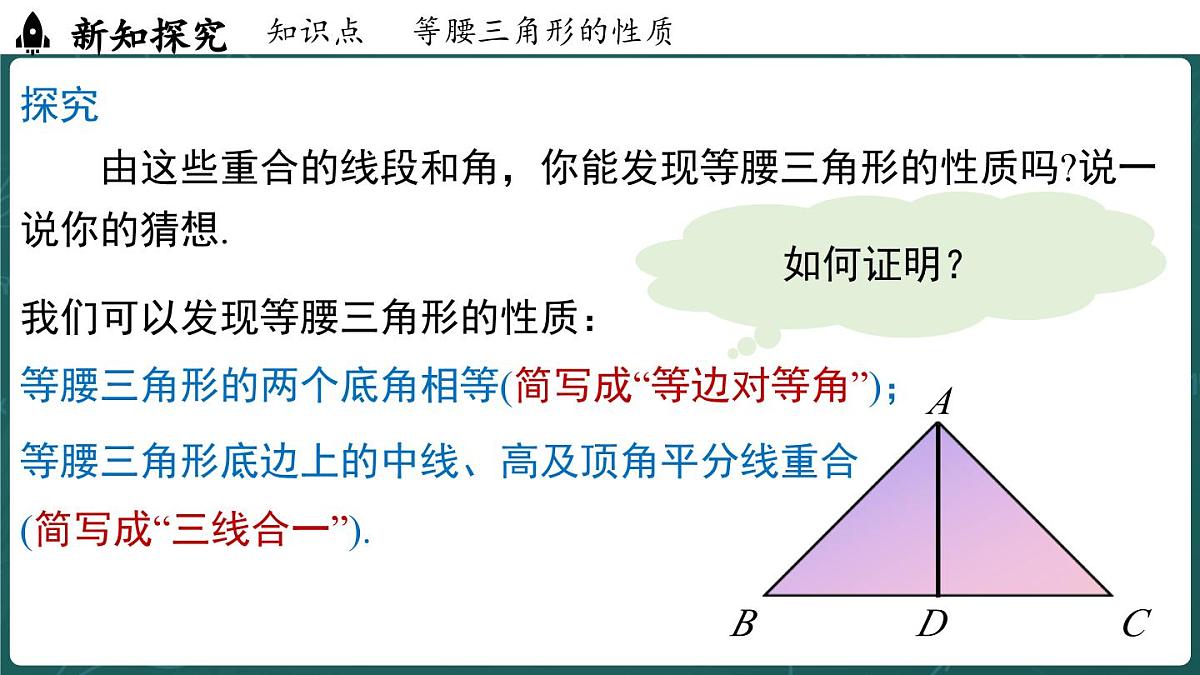 新知探究　知识点　等腰三角形的性质

探究

由这些重合的线段和角，你能发现等腰三角形的性质吗?说一说你的猜想.

如何证明？

我们可以发现等腰三角形的性质：

等腰三角形的两个底角相等(简写成“等边对等角”)；

等腰三角形底边上的中线、高及顶角平分线重合(简写成“三线合一”).

$A$

$B$　$D$　$C$